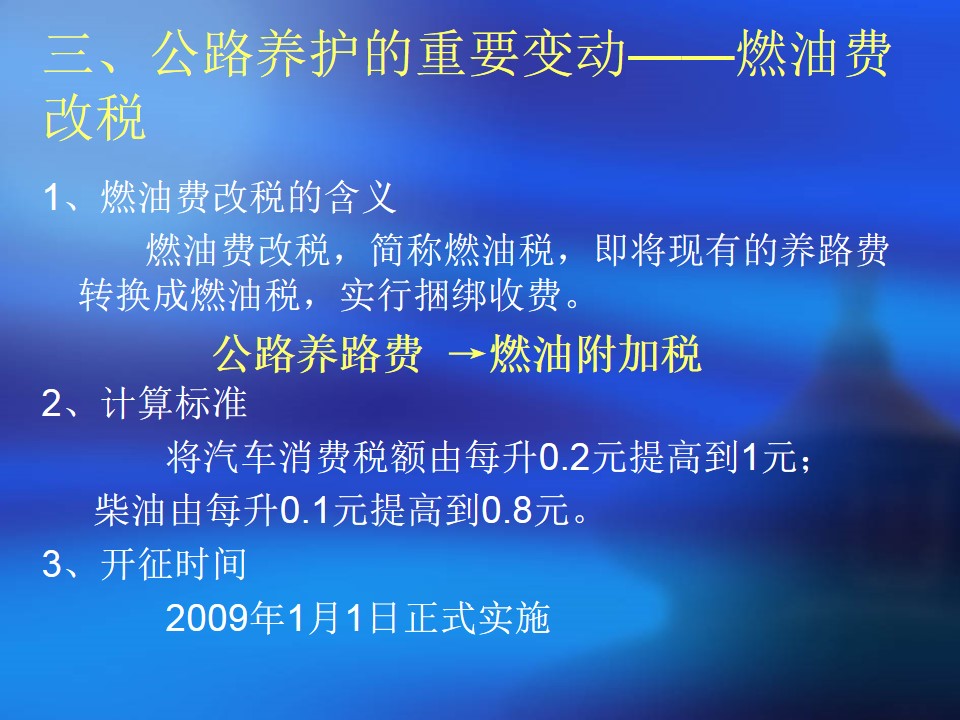 三、公路养护的重要变动——燃油费改税

1、燃油费改税的含义

燃油费改税，简称燃油税，即将现有的养路费转换成燃油税，实行捆绑收费。

公路养路费 →燃油附加税

2、计算标准

将汽车消费税额由每升0.2元提高到1元；柴油由每升0.1元提高到0.8元。

3、开征时间

2009年1月1日正式实施